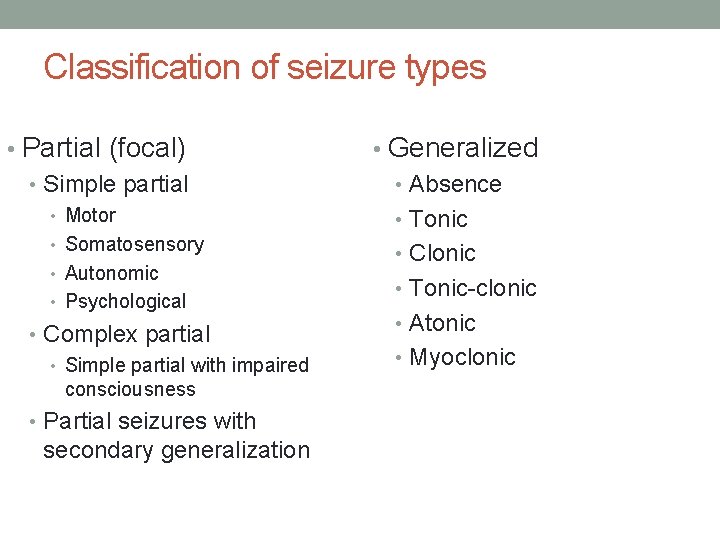 Classification of seizure types

• Partial (focal)
  • Simple partial
    • Motor
    • Somatosensory
    • Autonomic
    • Psychological
  • Complex partial
    • Simple partial with impaired consciousness
  • Partial seizures with secondary generalization

• Generalized
  • Absence
  • Tonic
  • Clonic
  • Tonic-clonic
  • Atonic
  • Myoclonic